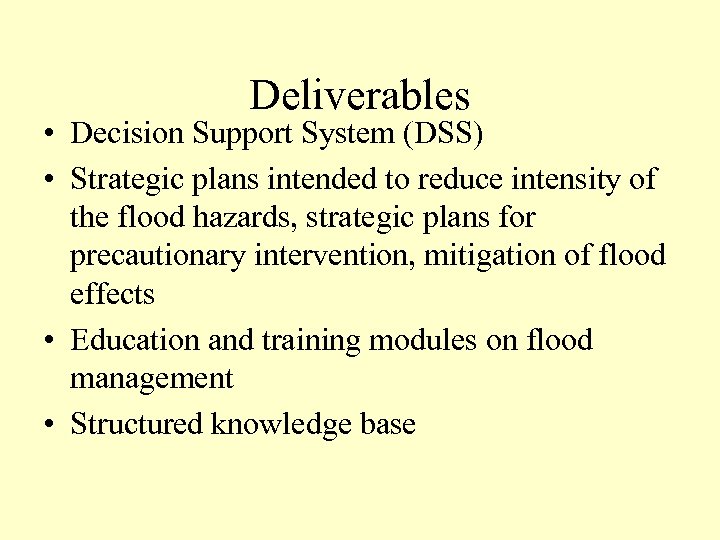 Deliverables

• Decision Support System (DSS)
• Strategic plans intended to reduce intensity of the flood hazards, strategic plans for precautionary intervention, mitigation of flood effects
• Education and training modules on flood management
• Structured knowledge base